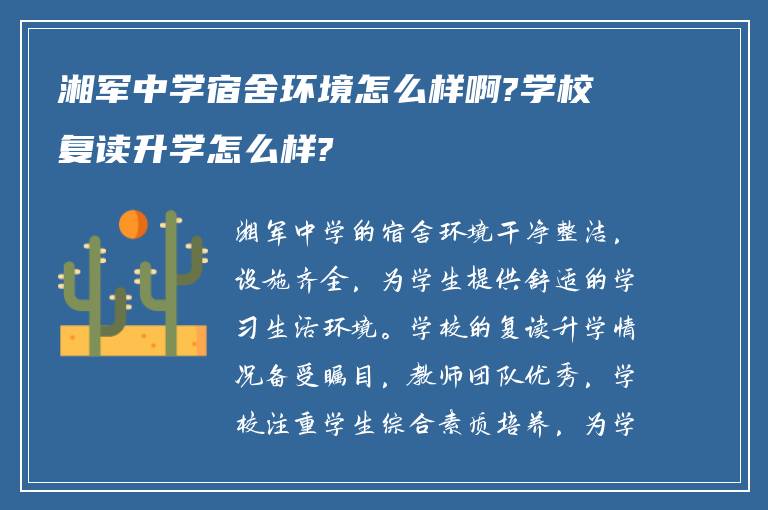 湘军中学宿舍环境怎么样啊?学校复读升学怎么样?

湘军中学的宿舍环境干净整洁，设施齐全，为学生提供舒适的学习生活环境。学校的复读升学情况备受瞩目，教师团队优秀，学校注重学生综合素质培养，为学